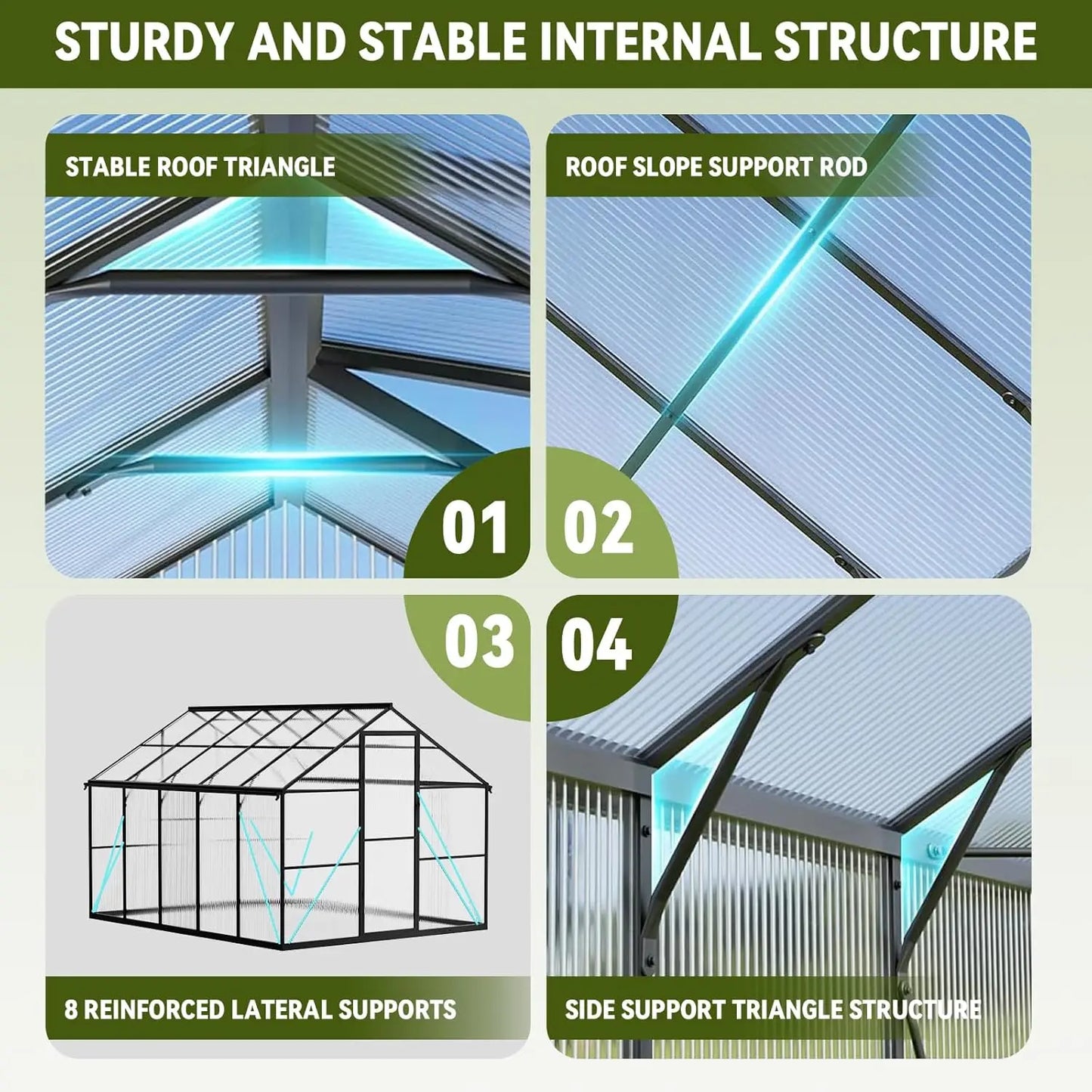 STURDY AND STABLE INTERNAL STRUCTURE

STABLE ROOF TRIANGLE

01

ROOF SLOPE SUPPORT ROD

02

03

8 REINFORCED LATERAL SUPPORTS

04

SIDE SUPPORT TRIANGLE STRUCTURE